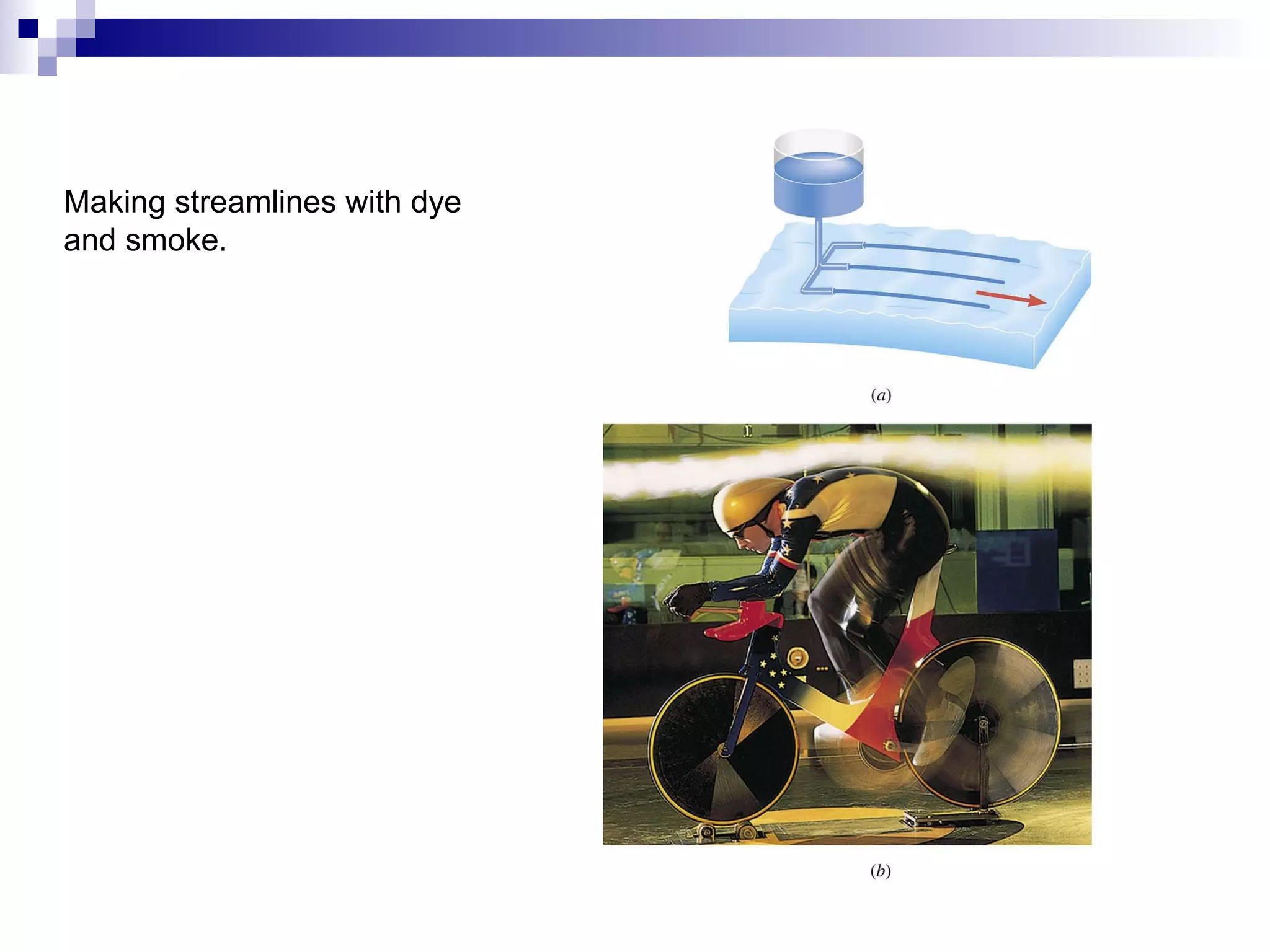 Making streamlines with dye and smoke.

(a)

(b)